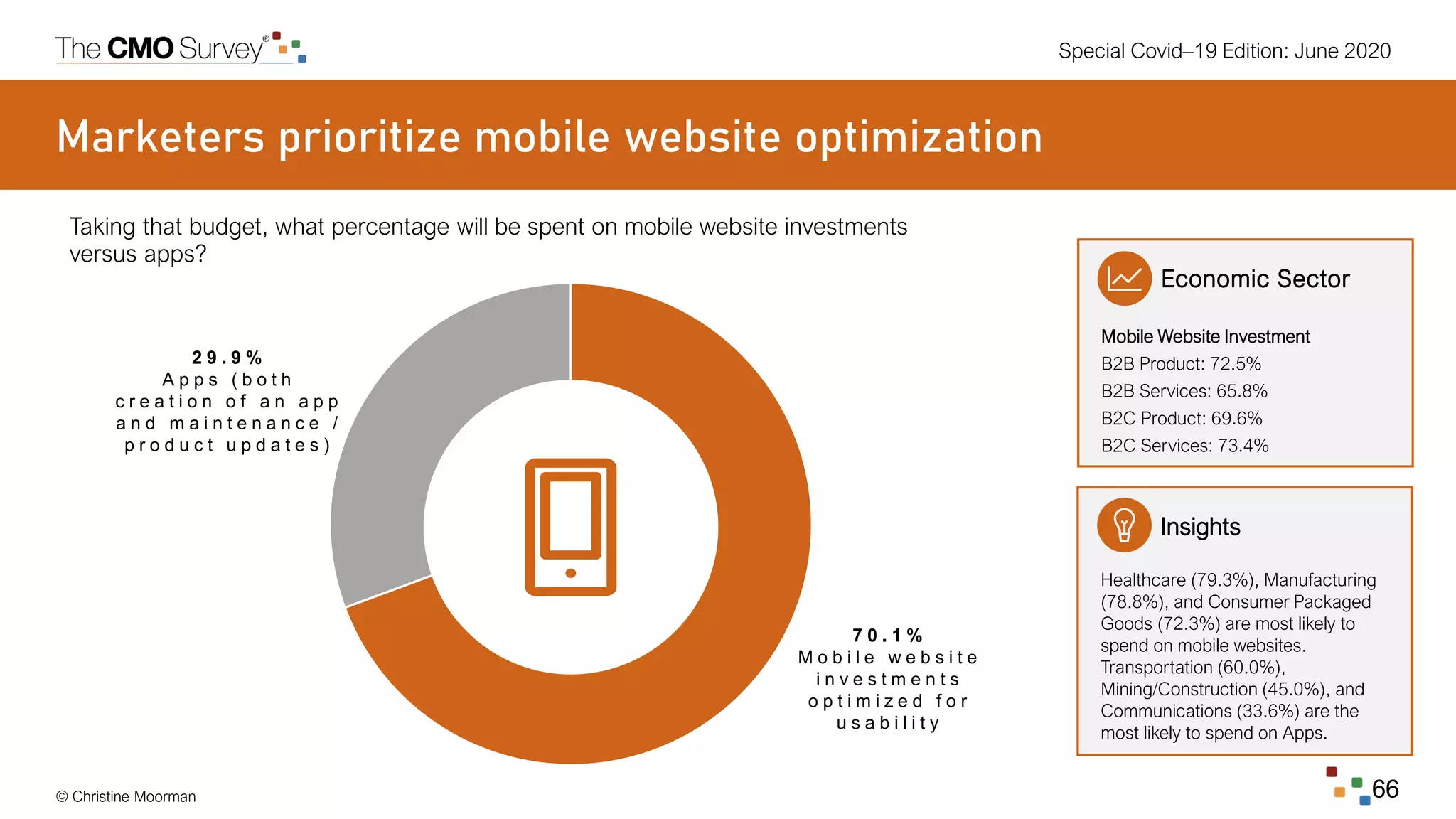 The CMO Survey®

Special Covid–19 Edition: June 2020

Marketers prioritize mobile website optimization

Taking that budget, what percentage will be spent on mobile website investments versus apps?

29.9%
Apps (both creation of an app and maintenance / product updates)

70.1%
Mobile website investments optimized for usability

Economic Sector

Mobile Website Investment
B2B Product: 72.5%
B2B Services: 65.8%
B2C Product: 69.6%
B2C Services: 73.4%

Insights

Healthcare (79.3%), Manufacturing (78.8%), and Consumer Packaged Goods (72.3%) are most likely to spend on mobile websites. Transportation (60.0%), Mining/Construction (45.0%), and Communications (33.6%) are the most likely to spend on Apps.

© Christine Moorman

66